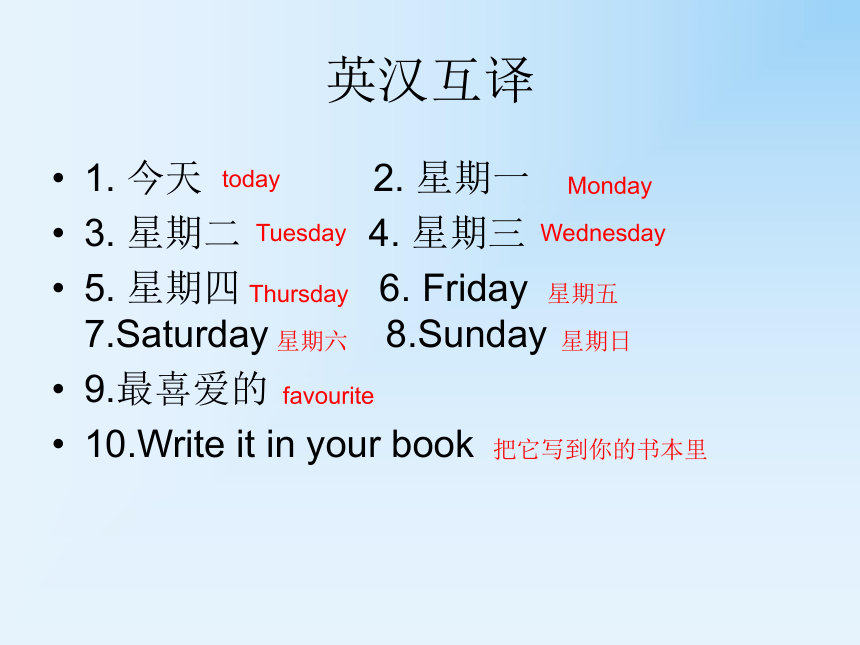 英汉互译

• 1. 今天 today 2. 星期一 Monday
• 3. 星期二 Tuesday 4. 星期三 Wednesday
• 5. 星期四 Thursday 6. Friday 星期五 7.Saturday 星期六 8.Sunday 星期日
• 9.最喜爱的 favourite
• 10.Write it in your book 把它写到你的书本里